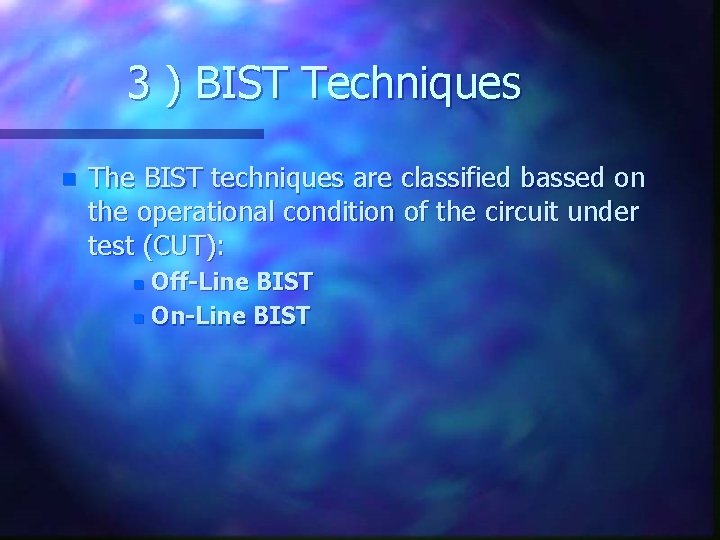 3 ) BIST Techniques

The BIST techniques are classified bassed on the operational condition of the circuit under test (CUT):

Off-Line BIST

On-Line BIST